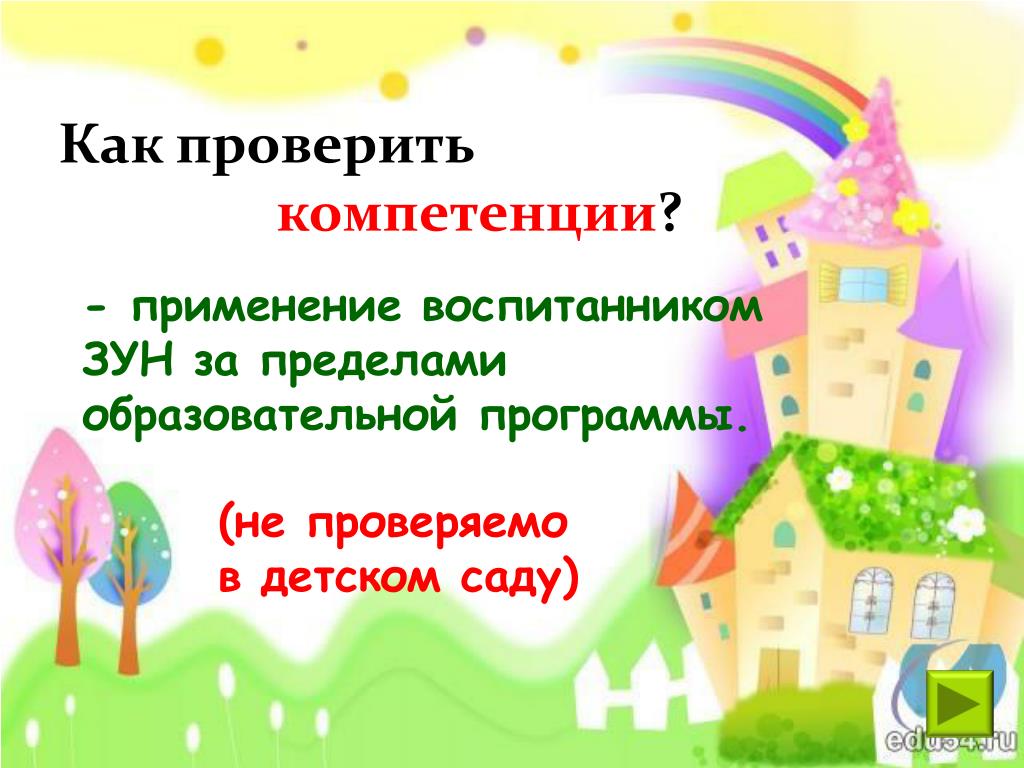 Как проверить компетенции?

- применение воспитанником ЗУН за пределами образовательной программы.

(не проверяемо в детском саду)

edu54.ru